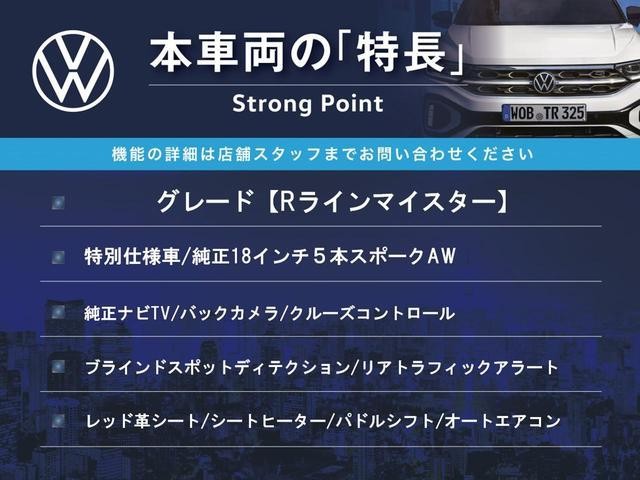 本車両の「特長」

Strong Point

WOB TR 325

機能の詳細は店舗スタッフまでお問い合わせください

グレード【Rラインマイスター】

特別仕様車/純正18インチ５本スポークAW

純正ナビTV/バックカメラ/クルーズコントロール

ブラインドスポットディテクション/リアトラフィックアラート

レッド革シート/シートヒーター/パドルシフト/オートエアコン